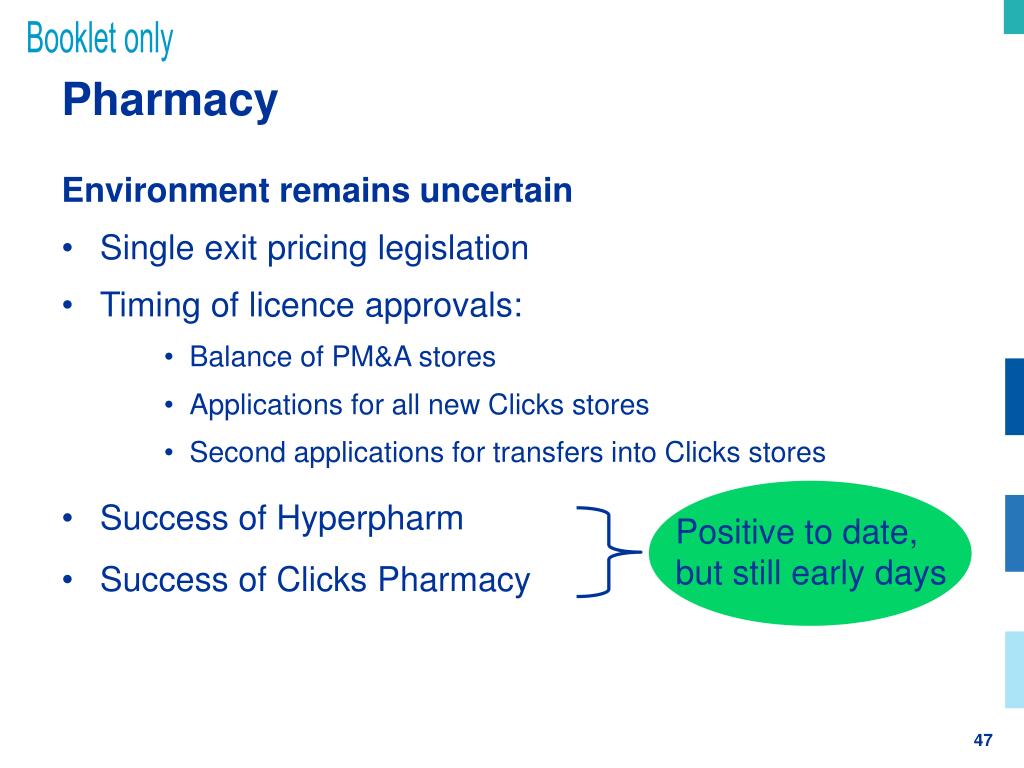 Booklet only

Pharmacy

Environment remains uncertain

• Single exit pricing legislation
• Timing of licence approvals:
  • Balance of PM&A stores
  • Applications for all new Clicks stores
  • Second applications for transfers into Clicks stores
• Success of Hyperpharm
• Success of Clicks Pharmacy

Positive to date, but still early days

47